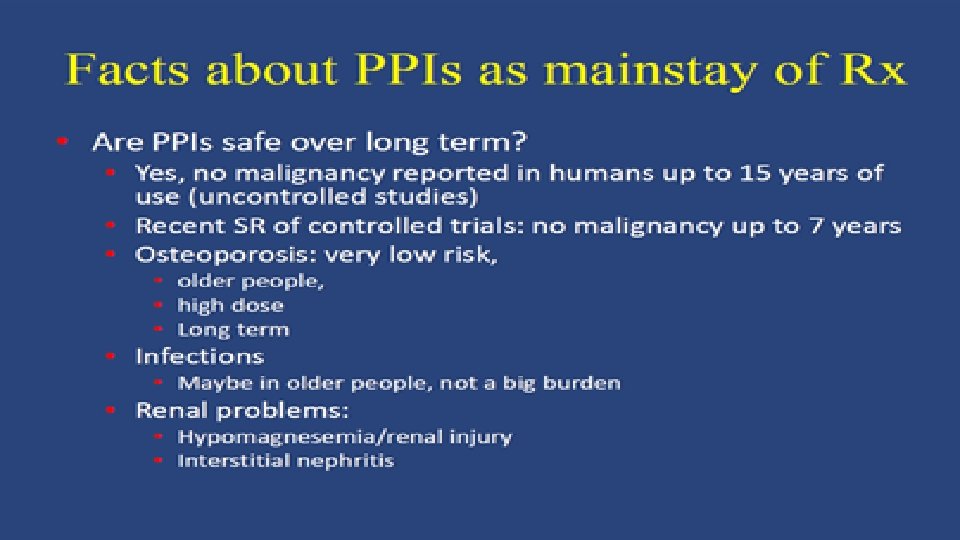 Facts about PPIs as mainstay of Rx

- Are PPIs safe over long term?
  - Yes, no malignancy reported in humans up to 15 years of use (uncontrolled studies)
  - Recent SR of controlled trials: no malignancy up to 7 years
  - Osteoporosis: very low risk,
    - older people,
    - high dose
    - Long term
  - Infections
    - Maybe in older people, not a big burden
  - Renal problems:
    - Hypomagnesemia/renal injury
    - Interstitial nephritis